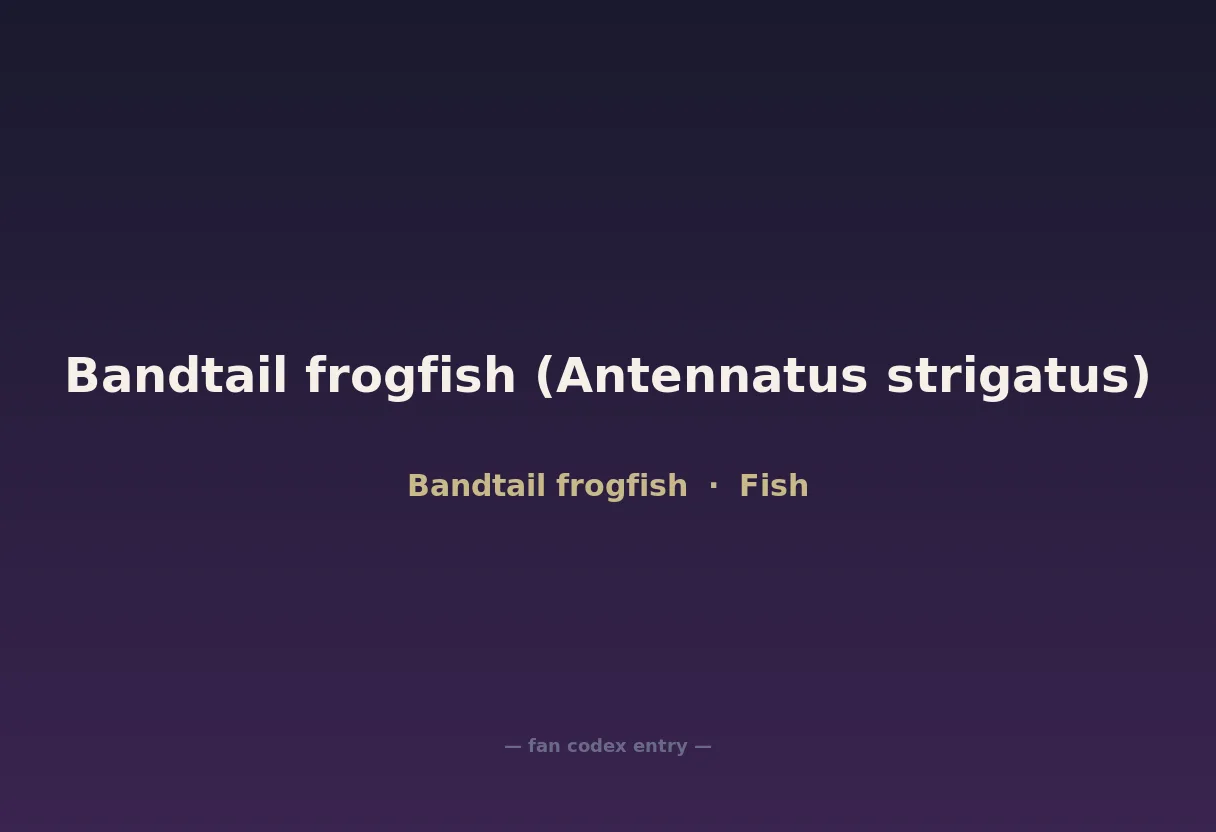 Bandtail frogfish (Antennatus strigatus)

Bandtail frogfish · Fish

— fan codex entry —